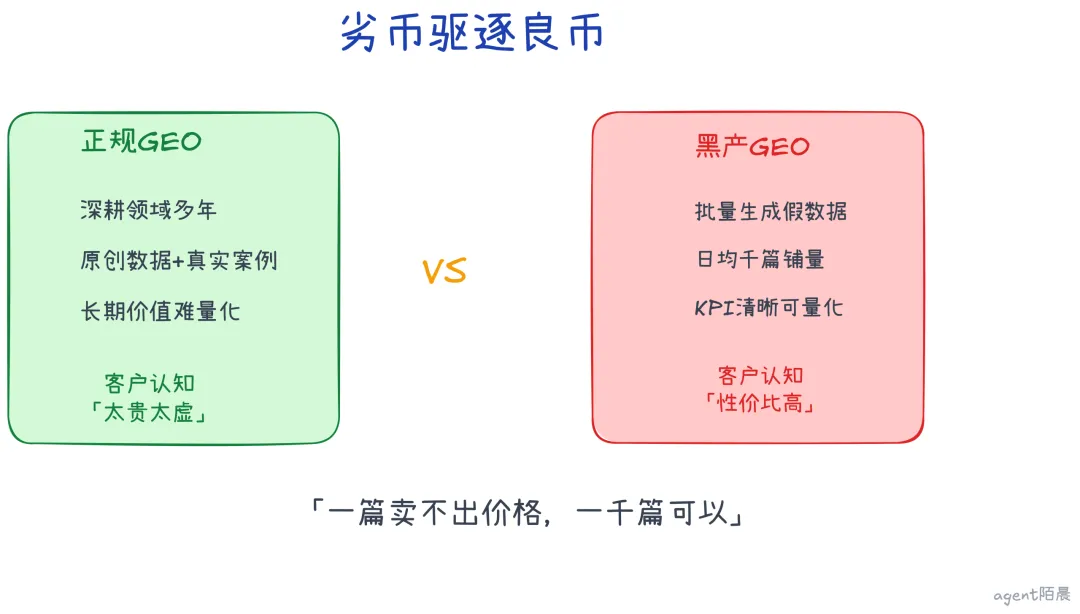 劣币驱逐良币

正规GEO

深耕领域多年

原创数据+真实案例

长期价值难量化

客户认知
「太贵太虚」

VS

黑产GEO

批量生成假数据

日均千篇铺量

KPI清晰可量化

客户认知
「性价比高」

「一篇卖不出价格，一千篇可以」

agent陌晨